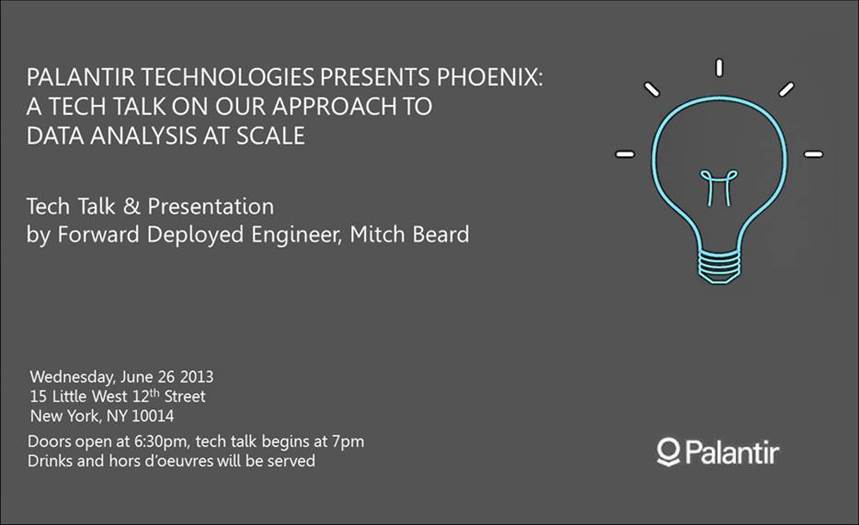 PALANTIR TECHNOLOGIES PRESENTS PHOENIX:
A TECH TALK ON OUR APPROACH TO
DATA ANALYSIS AT SCALE

Tech Talk & Presentation
by Forward Deployed Engineer, Mitch Beard

Wednesday, June 26 2013
15 Little West 12$^{th}$ Street
New York, NY 10014

Doors open at 6:30pm, tech talk begins at 7pm
Drinks and hors d'oeuvres will be served

Palantir